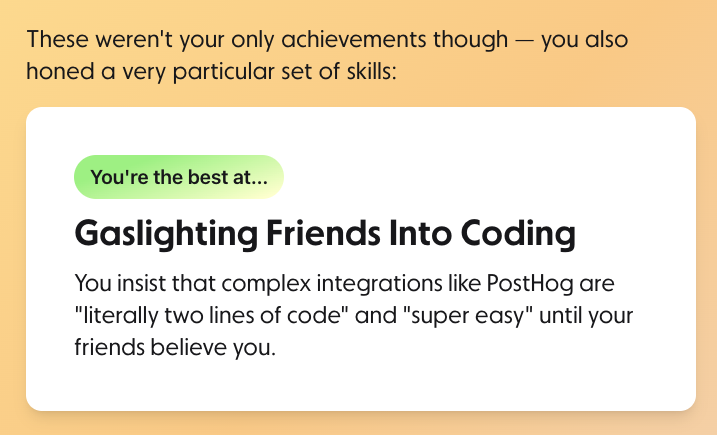 These weren't your only achievements though — you also honed a very particular set of skills:

You're the best at...

Gaslighting Friends Into Coding

You insist that complex integrations like PostHog are "literally two lines of code" and "super easy" until your friends believe you.